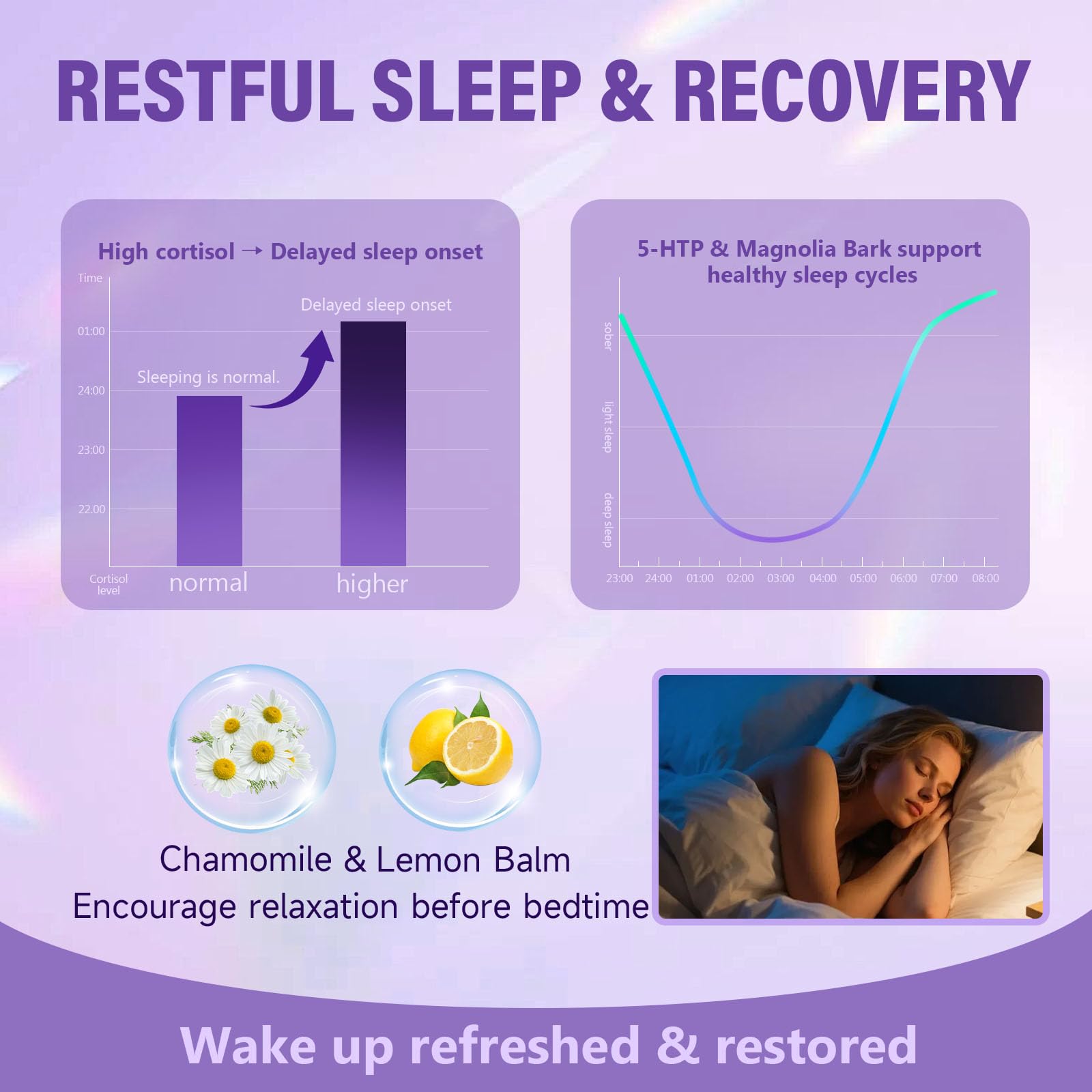 RESTFUL SLEEP & RECOVERY

High cortisol → Delayed sleep onset

Time

01:00

24:00

23:00

22.00

Delayed sleep onset

Sleeping is normal.

Cortisol level

normal

higher

5-HTP & Magnolia Bark support healthy sleep cycles

sober

light sleep

deep sleep

23:00 24:00 01:00 02:00 03:00 04:00 05:00 06:00 07:00 08:00

Chamomile & Lemon Balm
Encourage relaxation before bedtime

Wake up refreshed & restored